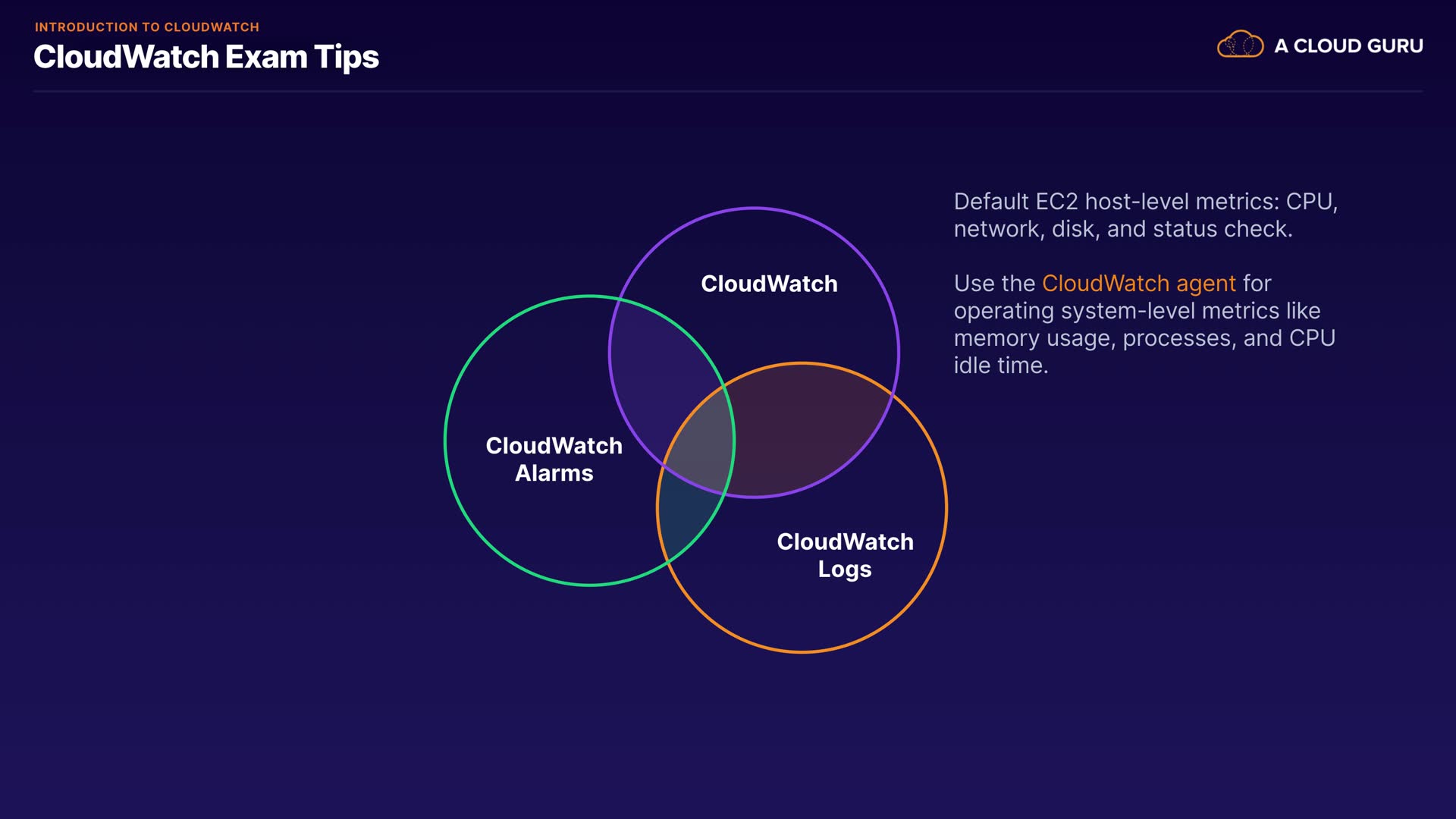 INTRODUCTION TO CLOUDWATCH
CloudWatch Exam Tips

A CLOUD GURU

CloudWatch

CloudWatch Alarms

CloudWatch Logs

Default EC2 host-level metrics: CPU, network, disk, and status check.

Use the CloudWatch agent for operating system-level metrics like memory usage, processes, and CPU idle time.